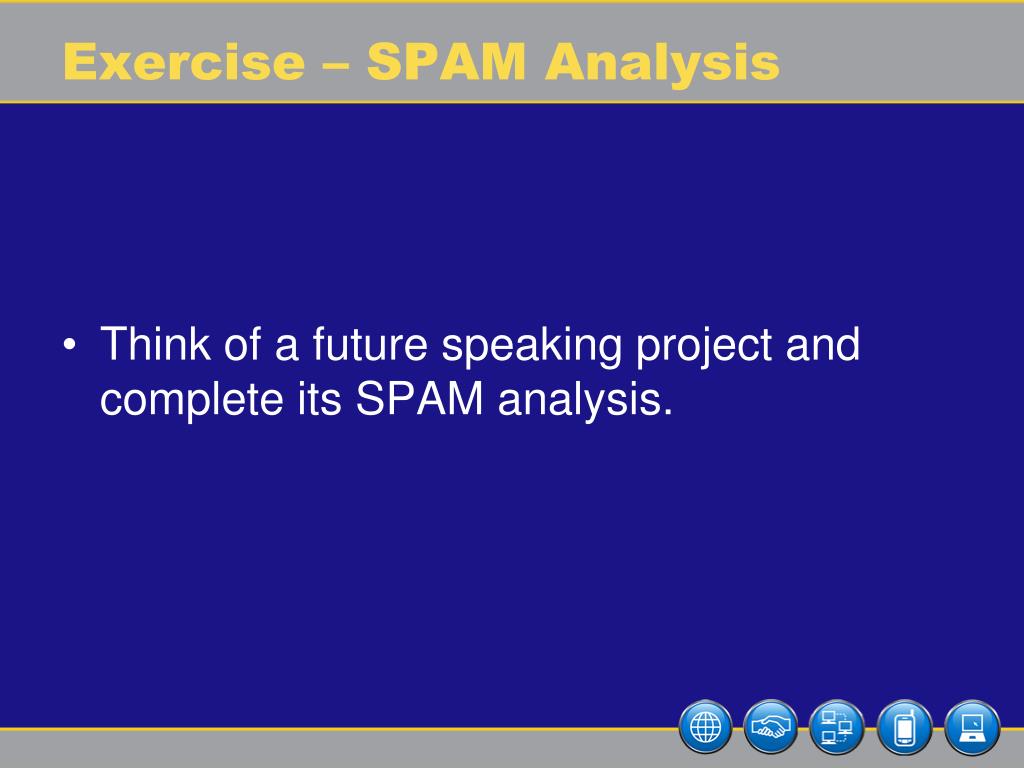 Exercise – SPAM Analysis

• Think of a future speaking project and complete its SPAM analysis.